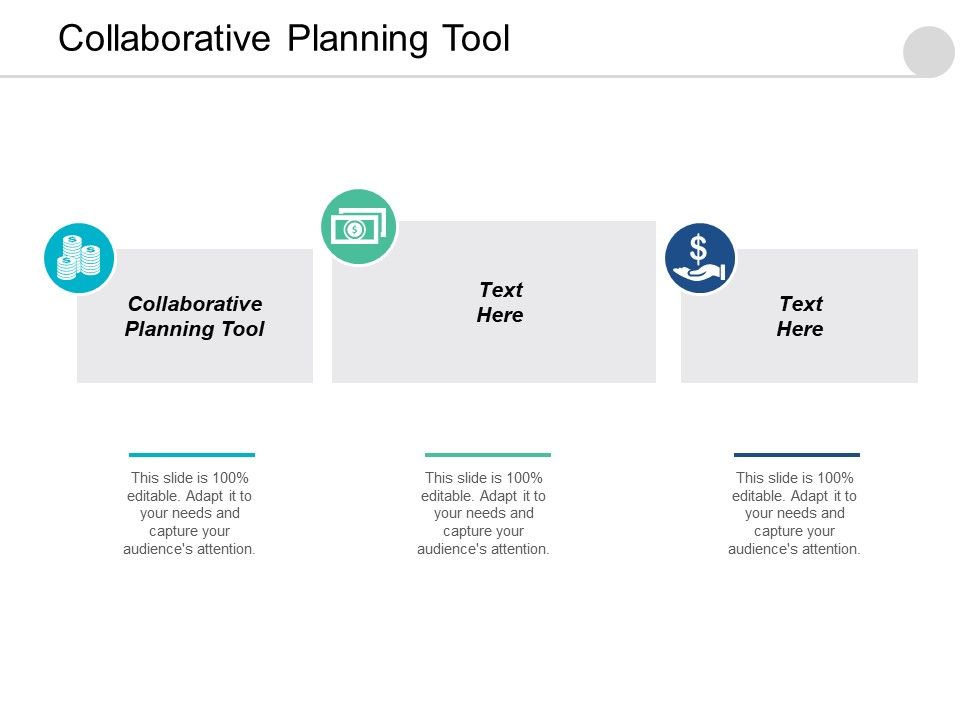 Collaborative Planning Tool

Collaborative Planning Tool

Text Here

Text Here

This slide is 100% editable. Adapt it to your needs and capture your audience's attention.

This slide is 100% editable. Adapt it to your needs and capture your audience's attention.

This slide is 100% editable. Adapt it to your needs and capture your audience's attention.